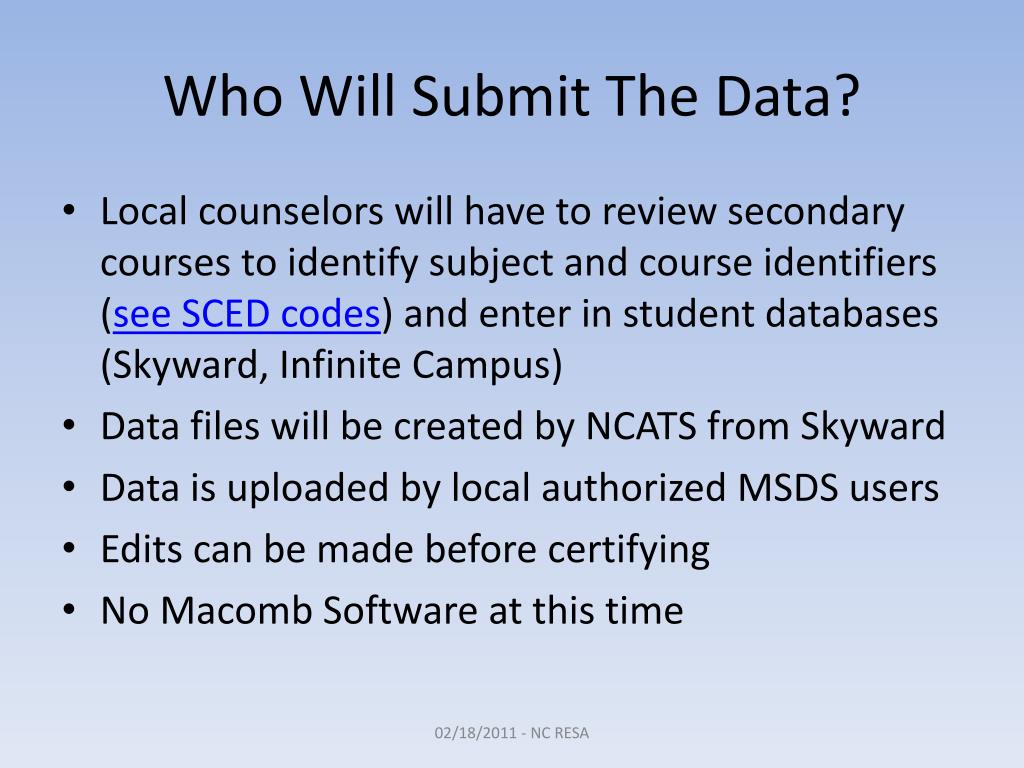 Who Will Submit The Data?

• Local counselors will have to review secondary courses to identify subject and course identifiers (see SCED codes) and enter in student databases (Skyward, Infinite Campus)
• Data files will be created by NCATS from Skyward
• Data is uploaded by local authorized MSDS users
• Edits can be made before certifying
• No Macomb Software at this time

02/18/2011 - NC RESA